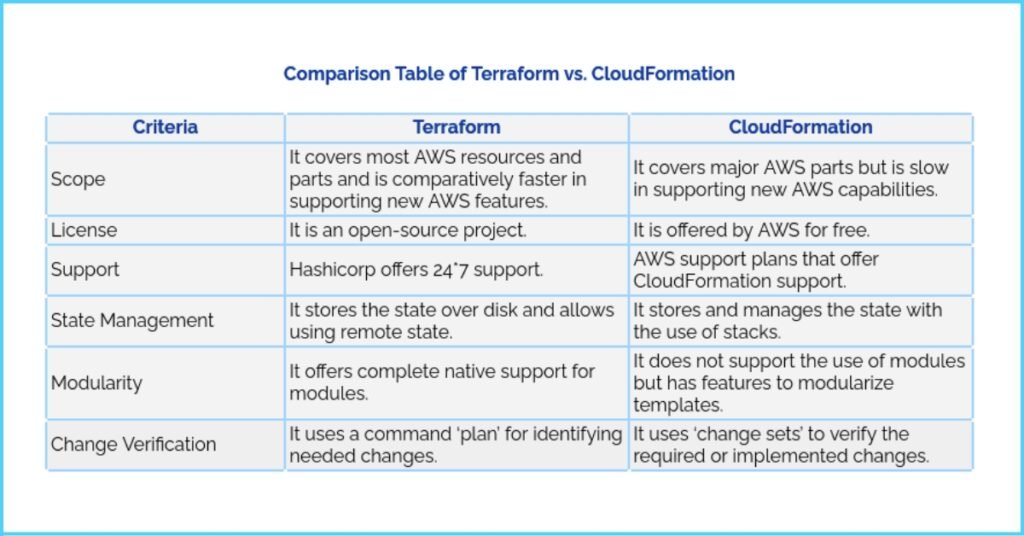 Comparison Table of Terraform vs. CloudFormation

| Criteria | Terraform | CloudFormation |
|---|---|---|
| Scope | It covers most AWS resources and parts and is comparatively faster in supporting new AWS features. | It covers major AWS parts but is slow in supporting new AWS capabilities. |
| License | It is an open-source project. | It is offered by AWS for free. |
| Support | Hashicorp offers 24*7 support. | AWS support plans that offer CloudFormation support. |
| State Management | It stores the state over disk and allows using remote state. | It stores and manages the state with the use of stacks. |
| Modularity | It offers complete native support for modules. | It does not support the use of modules but has features to modularize templates. |
| Change Verification | It uses a command 'plan' for identifying needed changes. | It uses 'change sets' to verify the required or implemented changes. |